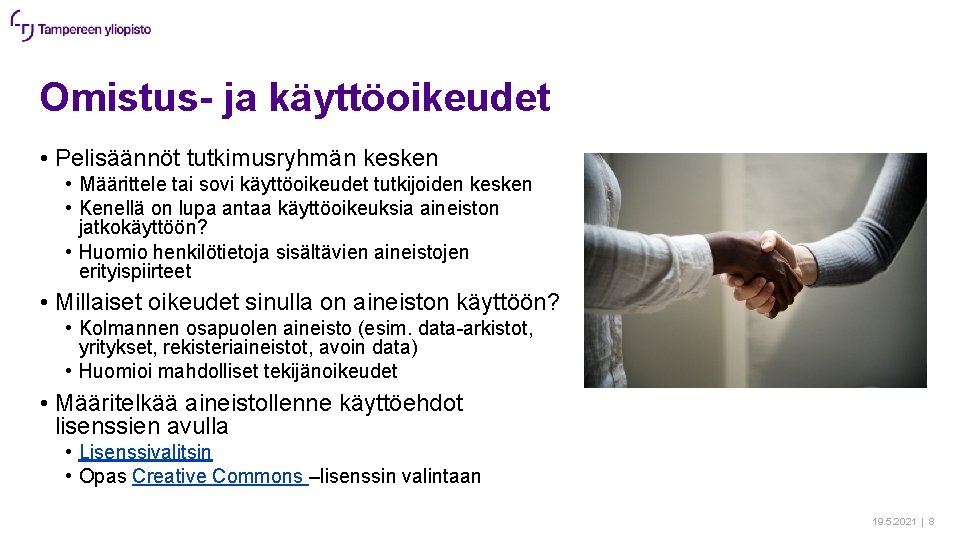 Tampereen yliopisto

Omistus- ja käyttöoikeudet

• Pelisäännöt tutkimusryhmän kesken
• Määrittele tai sovi käyttöoikeudet tutkijoiden kesken
• Kenellä on lupa antaa käyttöoikeuksia aineiston jatkokäyttöön?
• Huomio henkilötietoja sisältävien aineistojen erityispiirteet

• Millaiset oikeudet sinulla on aineiston käyttöön?
• Kolmannen osapuolen aineisto (esim. data-arkistot, yritykset, rekisteriaineistot, avoin data)
• Huomioi mahdolliset tekijänoikeudet

• Määritelkää aineistollenne käyttöehdot lisenssien avulla
• Lisenssivalitsin
• Opas Creative Commons –lisenssin valintaan

19.5.2021 | 8